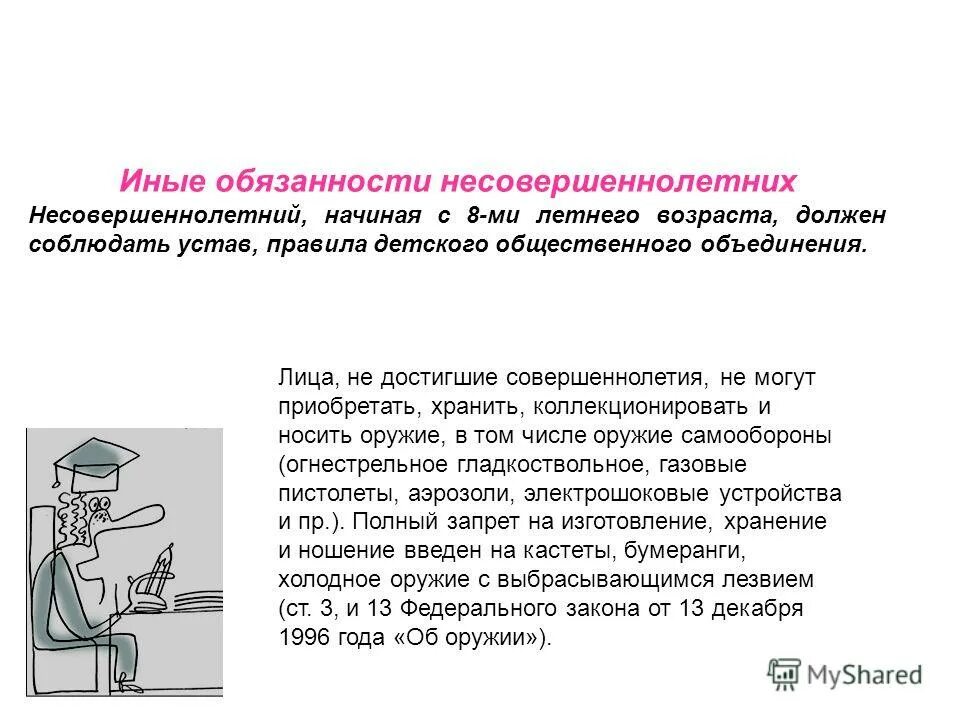 Иные обязанности несовершеннолетних

Несовершеннолетний, начиная с 8-ми летнего возраста, должен соблюдать устав, правила детского общественного объединения.

Лица, не достигшие совершеннолетия, не могут приобретать, хранить, коллекционировать и носить оружие, в том числе оружие самообороны (огнестрельное гладкоствольное, газовые пистолеты, аэрозоли, электрошоковые устройства и пр.). Полный запрет на изготовление, хранение и ношение введен на кастеты, бумеранги, холодное оружие с выбрасывающимся лезвием (ст. 3, и 13 Федерального закона от 13 декабря 1996 года «Об оружии»).

MyShared